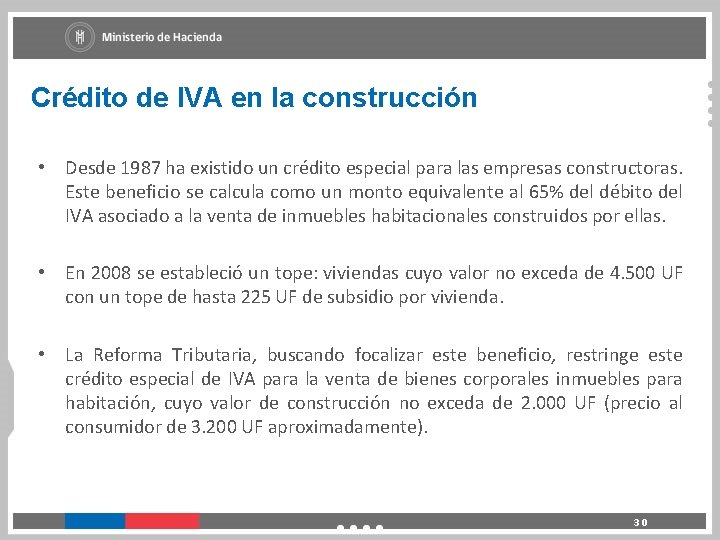 Ministerio de Hacienda

Crédito de IVA en la construcción

• Desde 1987 ha existido un crédito especial para las empresas constructoras. Este beneficio se calcula como un monto equivalente al 65% del débito del IVA asociado a la venta de inmuebles habitacionales construidos por ellas.

• En 2008 se estableció un tope: viviendas cuyo valor no exceda de 4.500 UF con un tope de hasta 225 UF de subsidio por vivienda.

• La Reforma Tributaria, buscando focalizar este beneficio, restringe este crédito especial de IVA para la venta de bienes corporales inmuebles para habitación, cuyo valor de construcción no exceda de 2.000 UF (precio al consumidor de 3.200 UF aproximadamente).

30